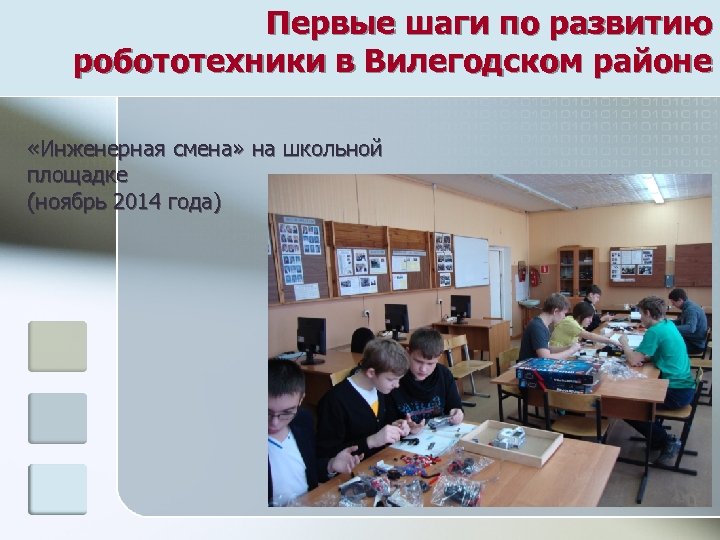 Первые шаги по развитию робототехники в Вилегодском районе

«Инженерная смена» на школьной площадке
(ноябрь 2014 года)